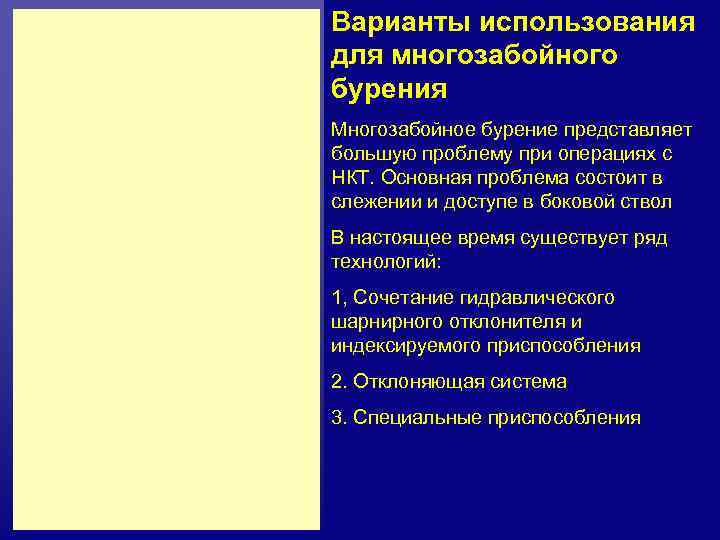 Варианты использования для многозабойного бурения

Многозабойное бурение представляет большую проблему при операциях с НКТ. Основная проблема состоит в слежении и доступе в боковой ствол

В настоящее время существует ряд технологий:

1, Сочетание гидравлического шарнирного отклонителя и индексируемого приспособления

2. Отклоняющая система

3. Специальные приспособления